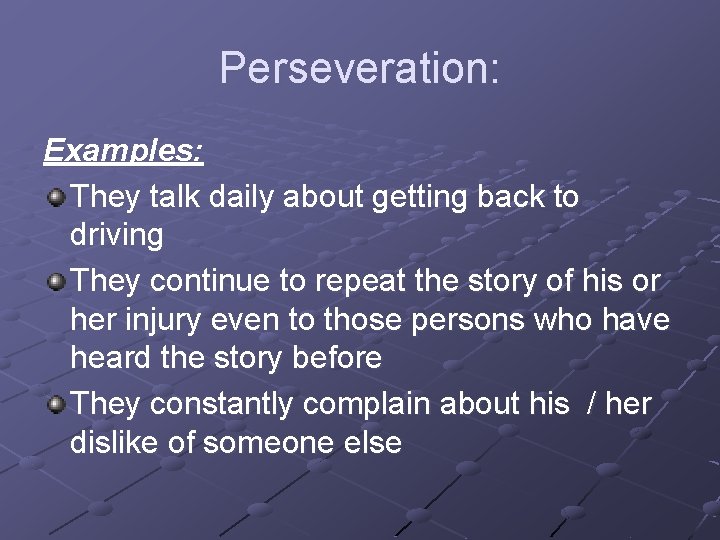 Perseveration:

Examples:

They talk daily about getting back to driving

They continue to repeat the story of his or her injury even to those persons who have heard the story before

They constantly complain about his / her dislike of someone else